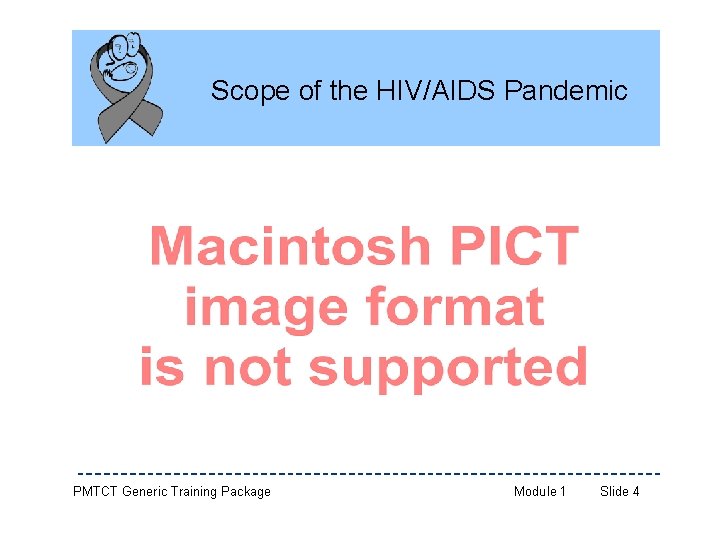 Scope of the HIV/AIDS Pandemic

Macintosh PICT image format is not supported

PMTCT Generic Training Package

Module 1 Slide 4